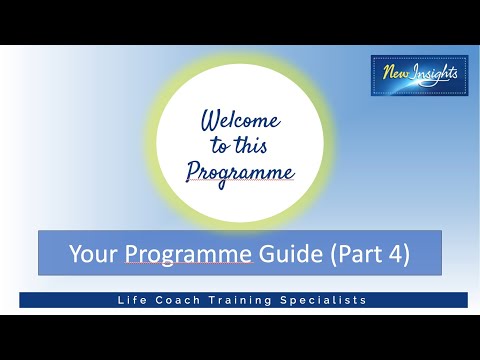 New Insights

Welcome to this Programme

Your Programme Guide (Part 4)

Life Coach Training Specialists